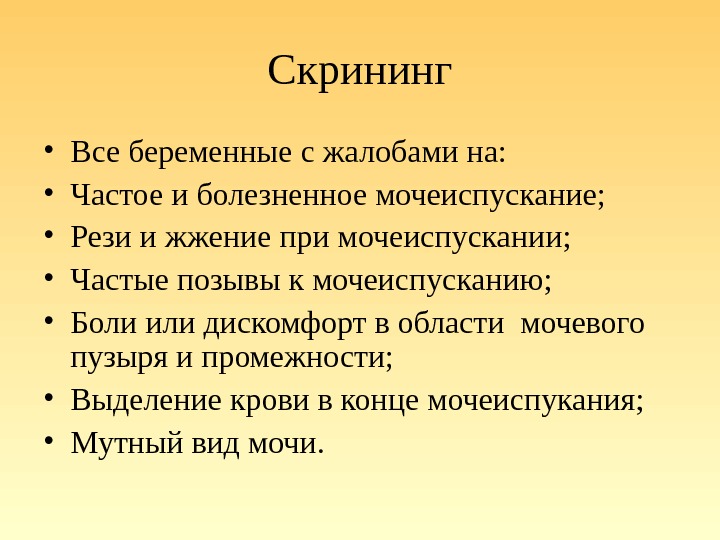 Скрининг

• Все беременные с жалобами на:
• Частое и болезненное мочеиспускание;
• Рези и жжение при мочеиспускании;
• Частые позывы к мочеиспусканию;
• Боли или дискомфорт в области  мочевого пузыря и промежности;
• Выделение крови в конце мочеиспукания;
• Мутный вид мочи.